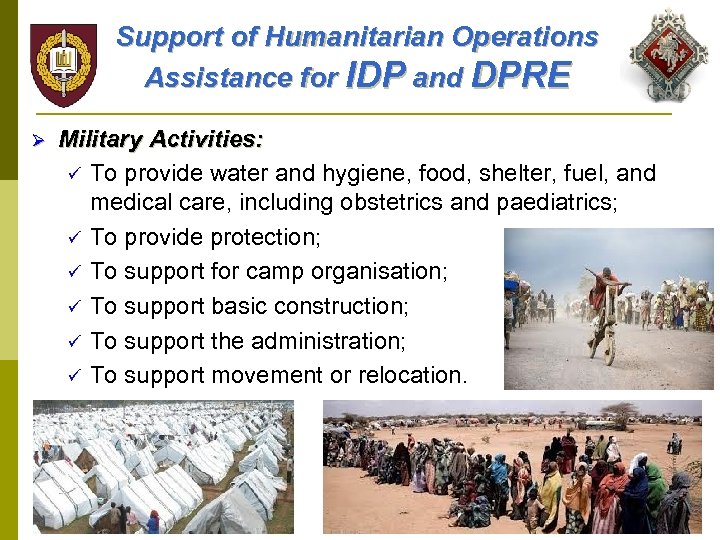 Support of Humanitarian Operations
Assistance for IDP and DPRE

➢ Military Activities:

✓ To provide water and hygiene, food, shelter, fuel, and medical care, including obstetrics and paediatrics;

✓ To provide protection;

✓ To support for camp organisation;

✓ To support basic construction;

✓ To support the administration;

✓ To support movement or relocation.